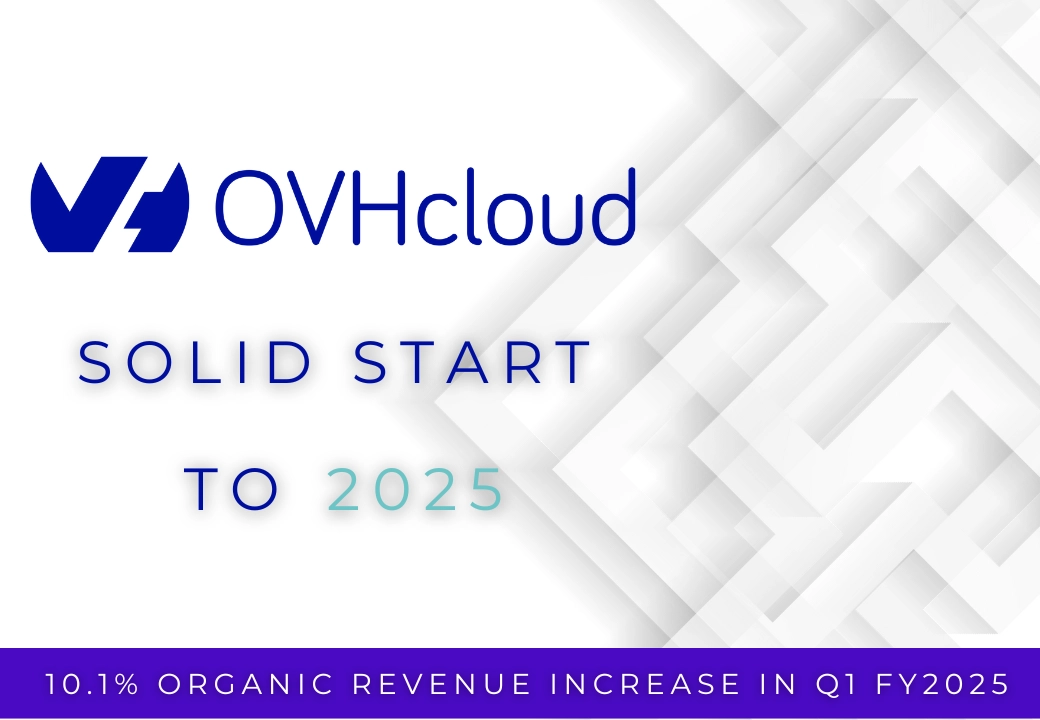 OVHcloud

SOLID START TO 2025

10.1% ORGANIC REVENUE INCREASE IN Q1 FY2025